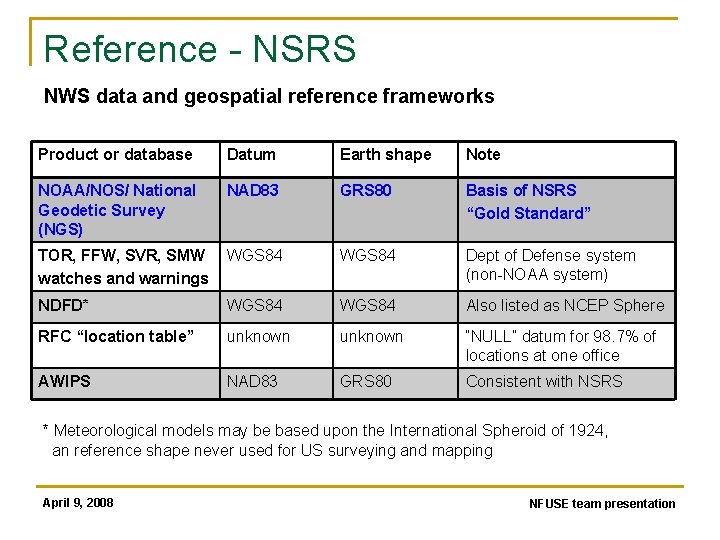 Reference - NSRS

NWS data and geospatial reference frameworks

| Product or database | Datum | Earth shape | Note |
|---|---|---|---|
| NOAA/NOS/ National Geodetic Survey (NGS) | NAD83 | GRS80 | Basis of NSRS “Gold Standard” |
| TOR, FFW, SVR, SMW watches and warnings | WGS84 | WGS84 | Dept of Defense system (non-NOAA system) |
| NDFD* | WGS84 | WGS84 | Also listed as NCEP Sphere |
| RFC “location table” | unknown | unknown | "NULL" datum for 98.7% of locations at one office |
| AWIPS | NAD83 | GRS80 | Consistent with NSRS |

* Meteorological models may be based upon the International Spheroid of 1924, an reference shape never used for US surveying and mapping

April 9, 2008

NFUSE team presentation